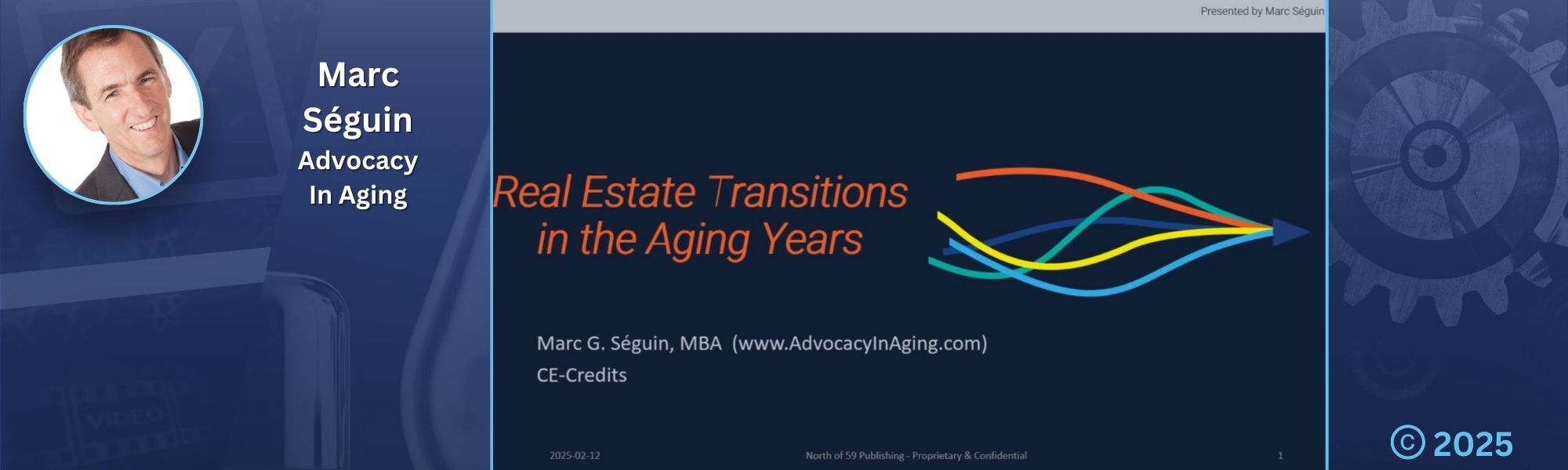 Marc Séguin
Advocacy In Aging

Presented by Marc Séguin

Real Estate Transitions in the Aging Years

Marc G. Séguin, MBA (www.AdvocacyInAging.com)
CE-Credits

2025-02-12
North of 59 Publishing - Proprietary & Confidential
1

VIDEO

© 2025